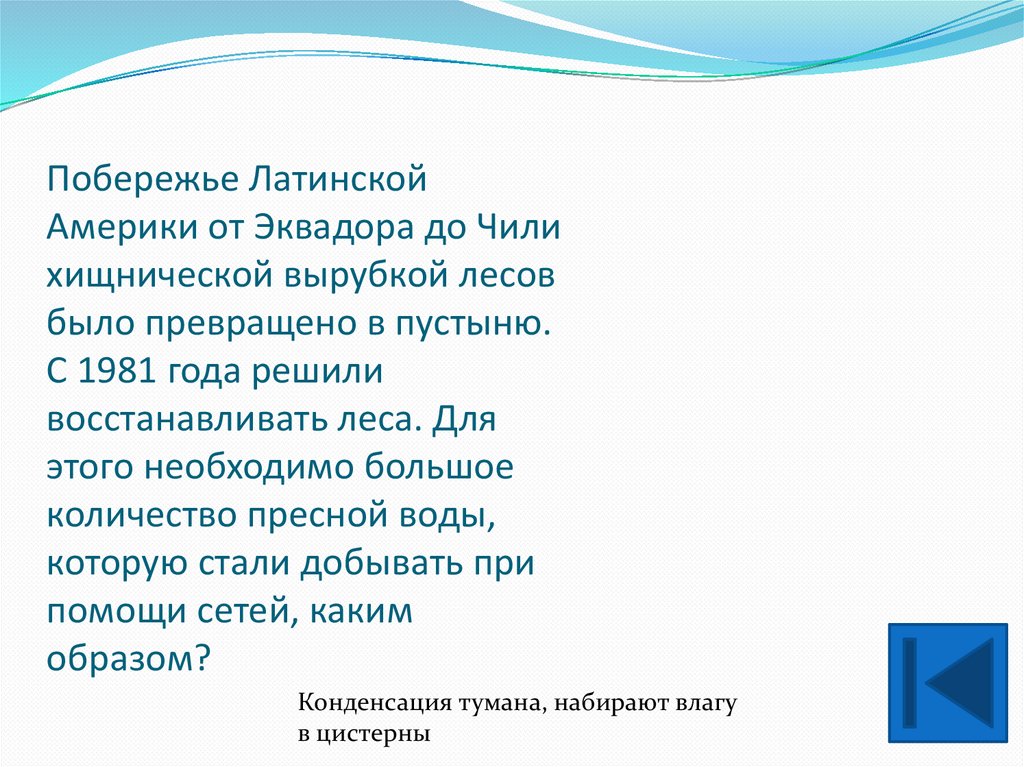 Побережье Латинской Америки от Эквадора до Чили хищнической вырубкой лесов было превращено в пустыню. С 1981 года решили восстанавливать леса. Для этого необходимо большое количество пресной воды, которую стали добывать при помощи сетей, каким образом?

Конденсация тумана, набирают влагу в цистерны